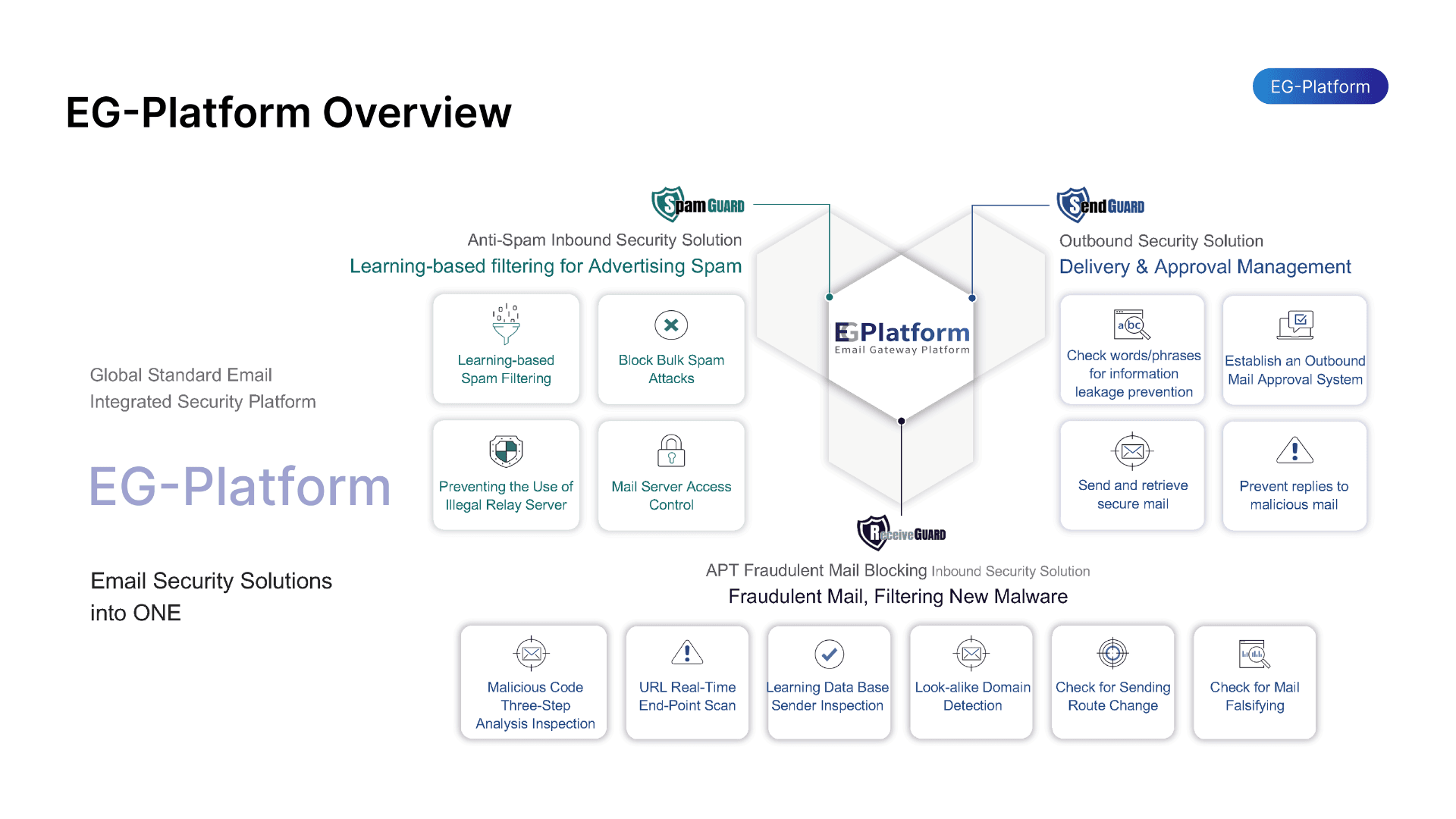 EG-Platform Overview

EG-Platform

Global Standard Email Integrated Security Platform

EG-Platform

Email Security Solutions into ONE

SpamGUARD

Anti-Spam Inbound Security Solution

Learning-based filtering for Advertising Spam

Learning-based Spam Filtering

Block Bulk Spam Attacks

Preventing the Use of Illegal Relay Server

Mail Server Access Control

EGPlatform
Email Gateway Platform

SendGUARD

Outbound Security Solution

Delivery & Approval Management

abc

Check words/phrases for information leakage prevention

Establish an Outbound Mail Approval System

Send and retrieve secure mail

Prevent replies to malicious mail

ReceiveGUARD

APT Fraudulent Mail Blocking Inbound Security Solution

Fraudulent Mail, Filtering New Malware

Malicious Code Three-Step Analysis Inspection

URL Real-Time End-Point Scan

Learning Data Base Sender Inspection

Look-alike Domain Detection

Check for Sending Route Change

Check for Mail Falsifying